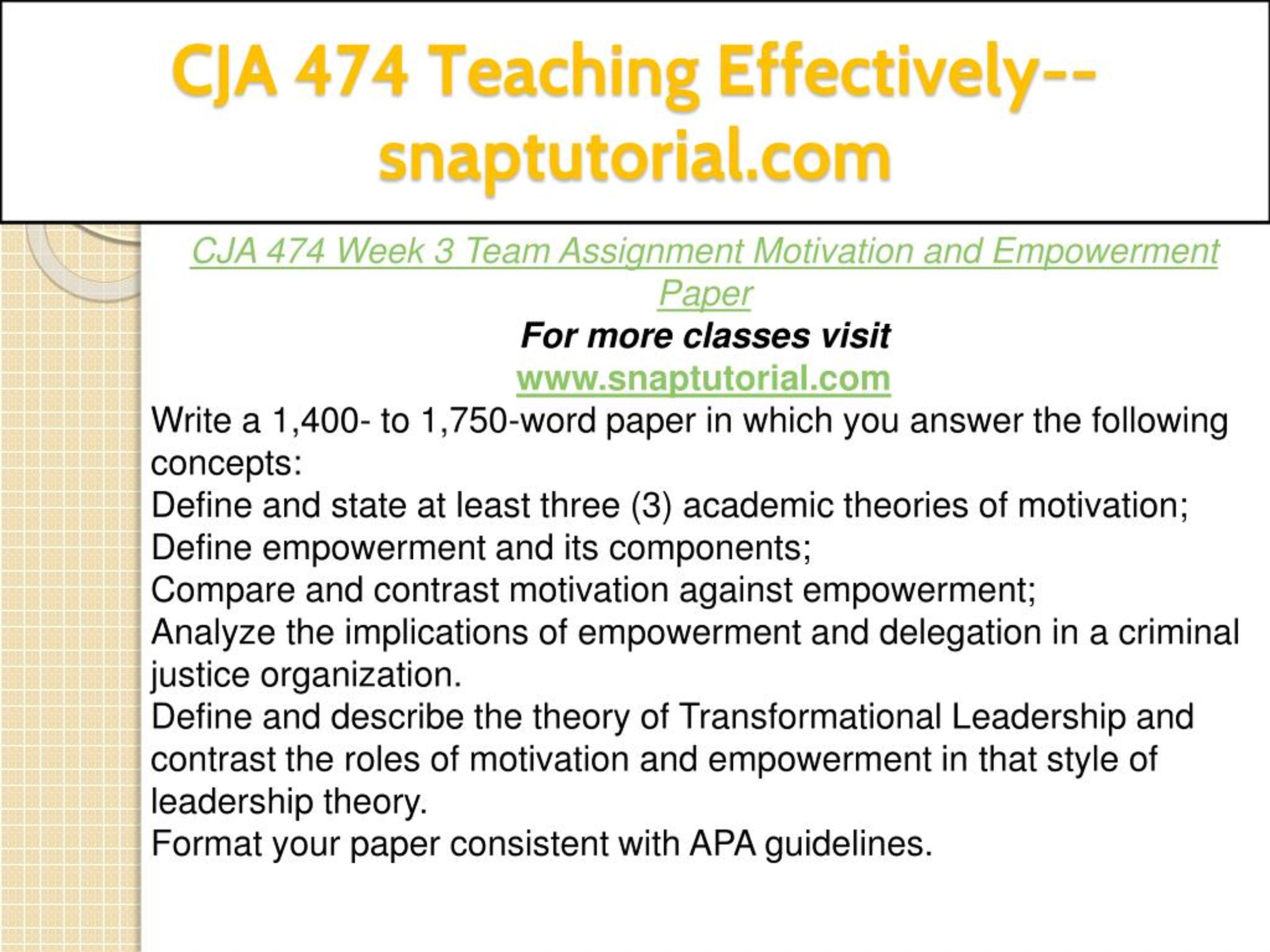 CJA 474 Teaching Effectively--snaptutorial.com

CJA 474 Week 3 Team Assignment Motivation and Empowerment Paper

For more classes visit

www.snaptutorial.com

Write a 1,400- to 1,750-word paper in which you answer the following concepts:

Define and state at least three (3) academic theories of motivation;

Define empowerment and its components;

Compare and contrast motivation against empowerment;

Analyze the implications of empowerment and delegation in a criminal justice organization.

Define and describe the theory of Transformational Leadership and contrast the roles of motivation and empowerment in that style of leadership theory.

Format your paper consistent with APA guidelines.